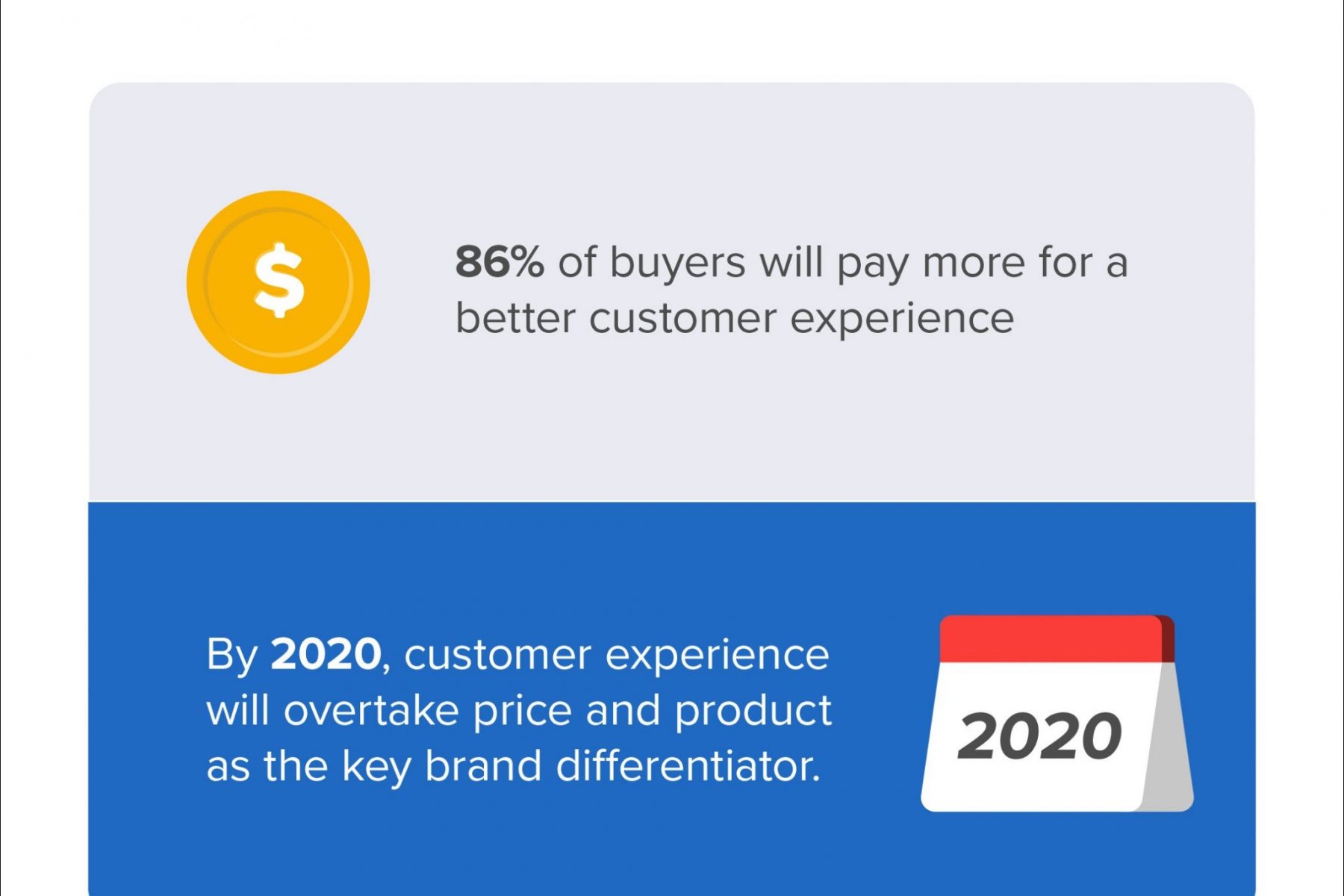 $

86% of buyers will pay more for a better customer experience

By 2020, customer experience will overtake price and product as the key brand differentiator.

2020